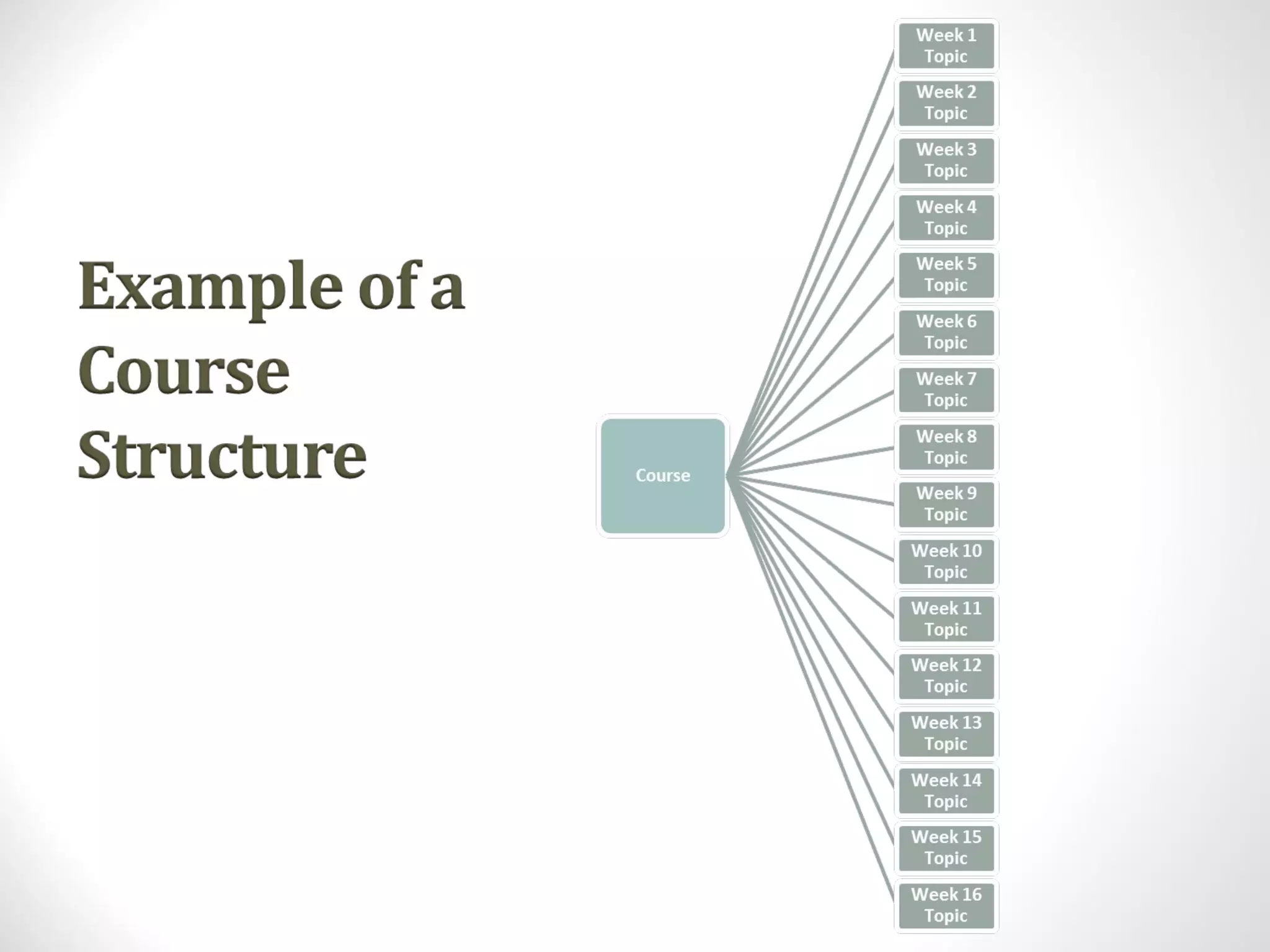 Example of a Course Structure

Course

Week 1 Topic

Week 2 Topic

Week 3 Topic

Week 4 Topic

Week 5 Topic

Week 6 Topic

Week 7 Topic

Week 8 Topic

Week 9 Topic

Week 10 Topic

Week 11 Topic

Week 12 Topic

Week 13 Topic

Week 14 Topic

Week 15 Topic

Week 16 Topic